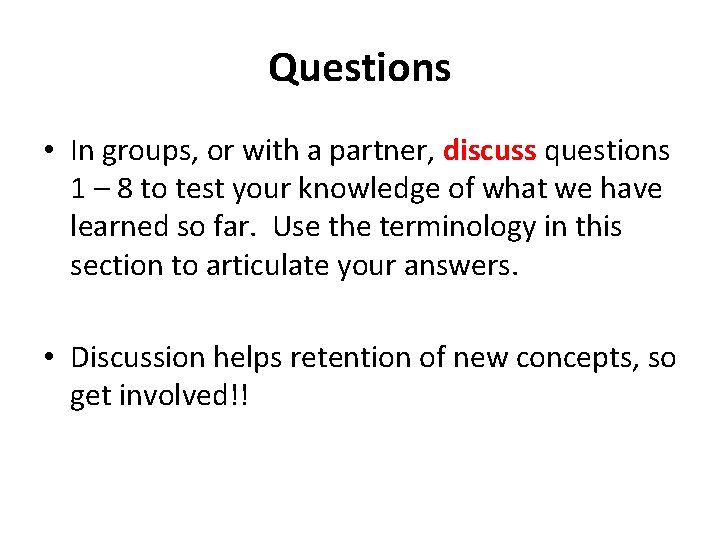 Questions

• In groups, or with a partner, discuss questions 1 – 8 to test your knowledge of what we have learned so far. Use the terminology in this section to articulate your answers.

• Discussion helps retention of new concepts, so get involved!!